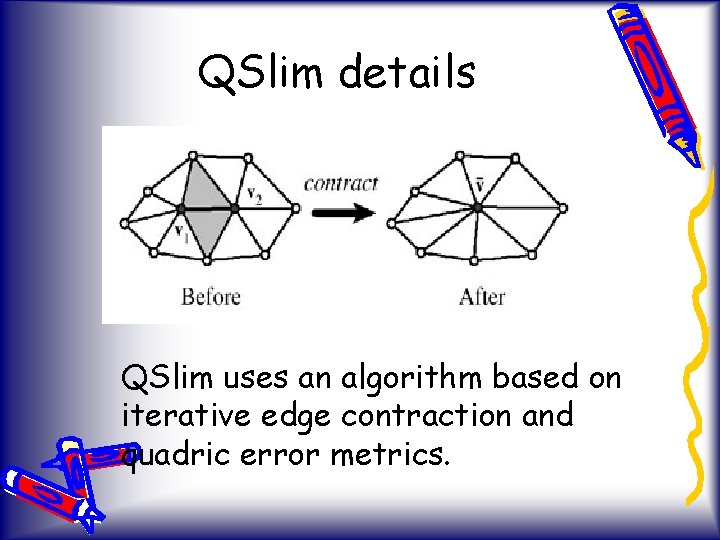 QSlim details

$v_2$

$v_1$

contract

$\bar{v}$

Before

After

QSlim uses an algorithm based on iterative edge contraction and quadric error metrics.